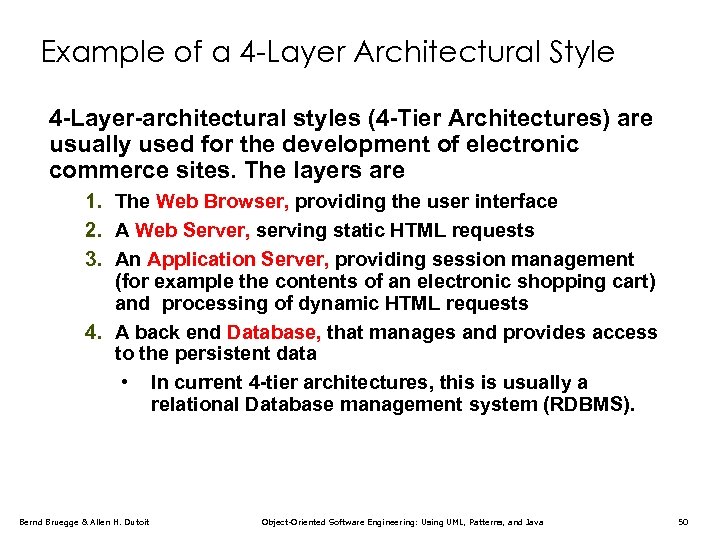 Example of a 4-Layer Architectural Style

4-Layer-architectural styles (4-Tier Architectures) are usually used for the development of electronic commerce sites. The layers are

1. The Web Browser, providing the user interface
2. A Web Server, serving static HTML requests
3. An Application Server, providing session management (for example the contents of an electronic shopping cart) and processing of dynamic HTML requests
4. A back end Database, that manages and provides access to the persistent data
• In current 4-tier architectures, this is usually a relational Database management system (RDBMS).

Bernd Bruegge & Allen H. Dutoit Object-Oriented Software Engineering: Using UML, Patterns, and Java 50